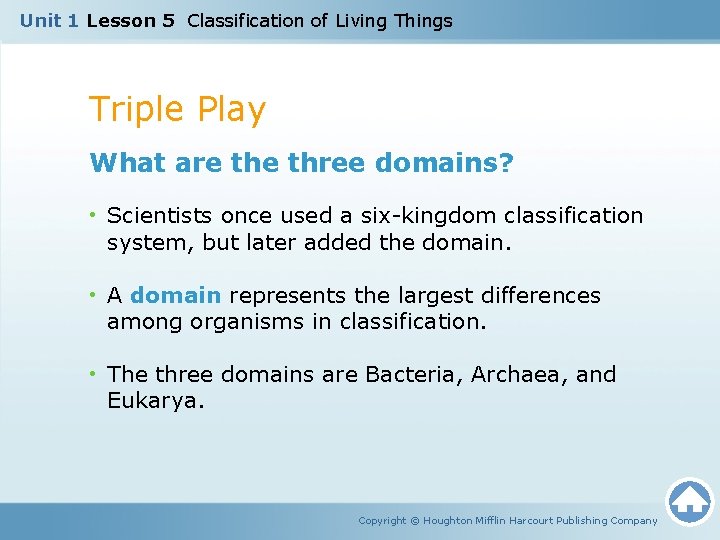 Unit 1 Lesson 5 Classification of Living Things

Triple Play

What are the three domains?

• Scientists once used a six-kingdom classification system, but later added the domain.

• A domain represents the largest differences among organisms in classification.

• The three domains are Bacteria, Archaea, and Eukarya.

Copyright © Houghton Mifflin Harcourt Publishing Company